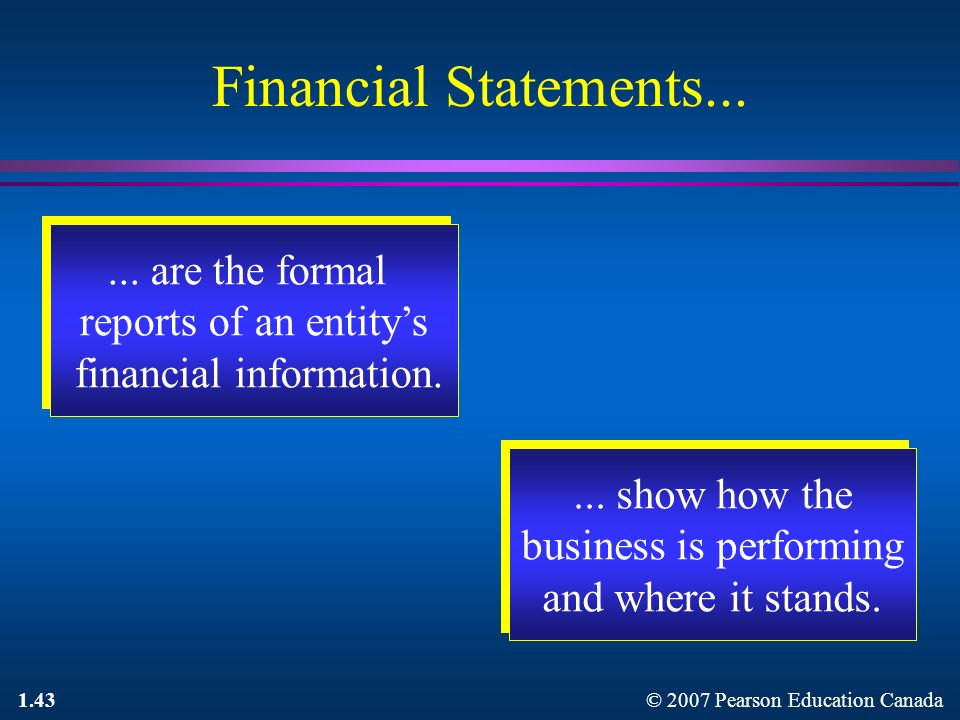 Financial Statements...

... are the formal reports of an entity’s financial information.

... show how the business is performing and where it stands.

1.43

© 2007 Pearson Education Canada